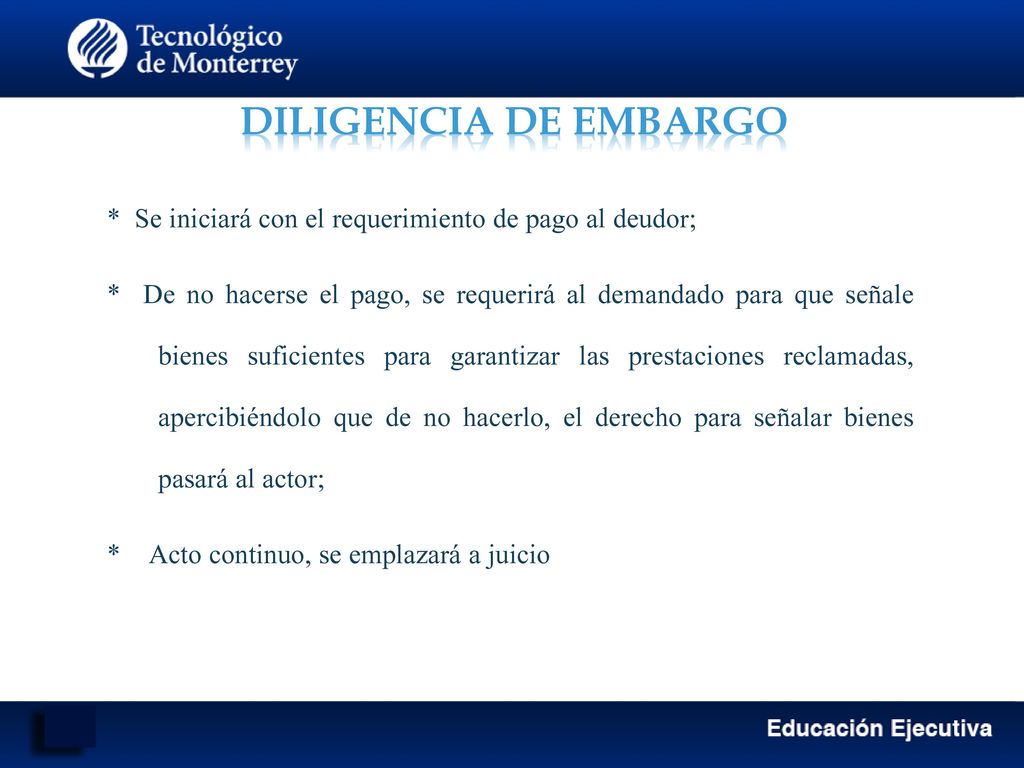 Tecnológico de Monterrey

DILIGENCIA DE EMBARGO

* Se iniciará con el requerimiento de pago al deudor;

* De no hacerse el pago, se requerirá al demandado para que señale bienes suficientes para garantizar las prestaciones reclamadas, apercibiéndolo que de no hacerlo, el derecho para señalar bienes pasará al actor;

* Acto continuo, se emplazará a juicio

Educación Ejecutiva